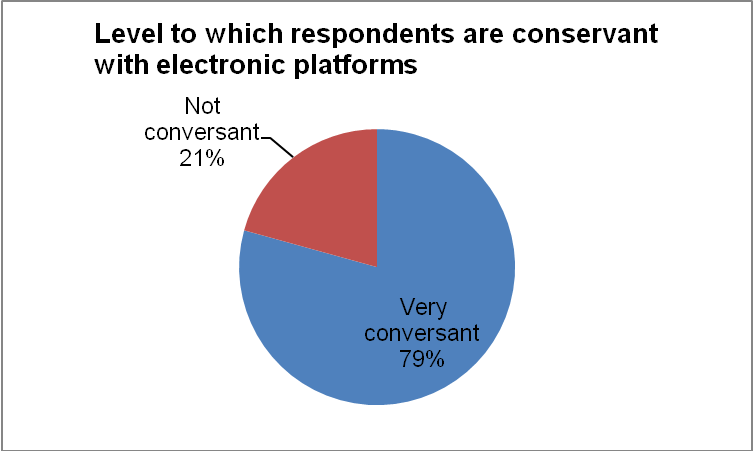 Level to which respondents are conservant with electronic platforms

Not conversant 21%

Very conversant 79%